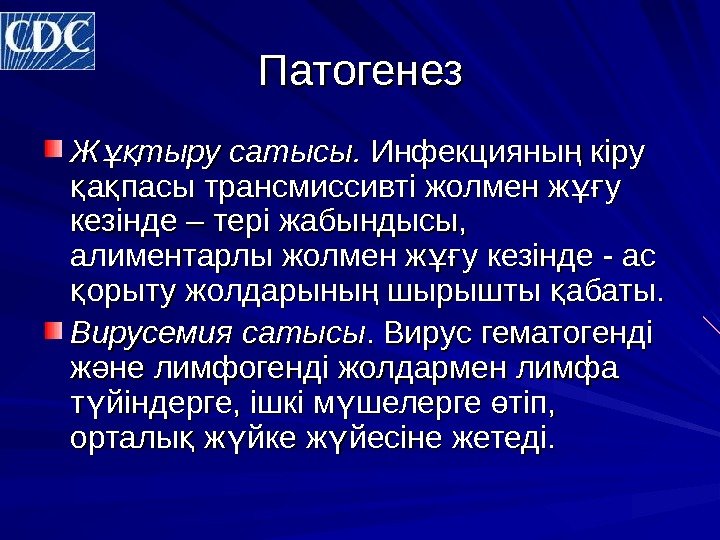 CDC

Патогенез

Жұқтыру сатысы. Инфекцияның кіру қақпасы трансмиссивті жолмен жұғу кезінде – тері жабындысы, алиментарлы жолмен жұғу кезінде - ас қорыту жолдарының шырышты қабаты.

Вирусемия сатысы. Вирус гематогенді және лимфогенді жолдармен лимфа түйіндерге, ішкі мүшелерге өтіп, орталық жүйке жүйесіне жетеді.